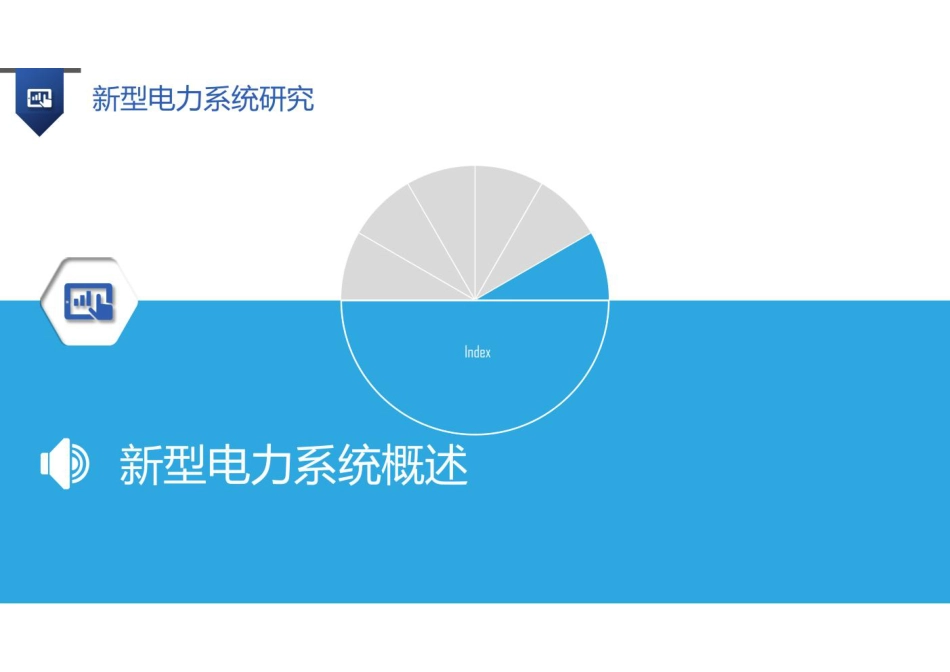 新型电力系统研究

Index

新型电力系统概述